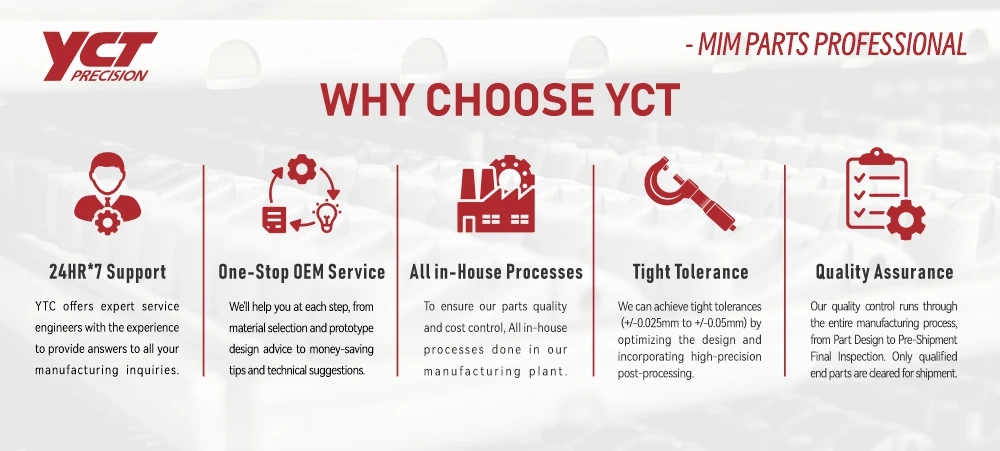 YCT PRECISION

- MIM PARTS PROFESSIONAL

WHY CHOOSE YCT

24HR*7 Support

YTC offers expert service engineers with the experience to provide answers to all your manufacturing inquiries.

One-Stop OEM Service

We'll help you at each step, from material selection and prototype design advice to money-saving tips and technical suggestions.

All in-House Processes

To ensure our parts quality and cost control, All in-house processes done in our manufacturing plant.

Tight Tolerance

We can achieve tight tolerances (+/-0.025mm to +/-0.05mm) by optimizing the design and incorporating high-precision post-processing.

Quality Assurance

Our quality control runs through the entire manufacturing process, from Part Design to Pre-Shipment Final Inspection. Only qualified end parts are cleared for shipment.